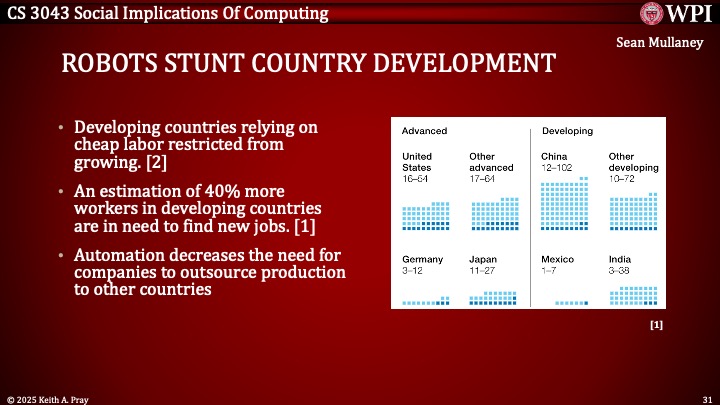 CS 3043 Social Implications Of Computing

WPI

Sean Mullaney

ROBOTS STUNT COUNTRY DEVELOPMENT

• Developing countries relying on cheap labor restricted from growing. [2]

• An estimation of 40% more workers in developing countries are in need to find new jobs. [1]

• Automation decreases the need for companies to outsource production to other countries

Advanced

United States
16–54

Other advanced
17–64

Germany
3–12

Japan
11–27

Developing

China
12–102

Other developing
10–72

Mexico
1–7

India
3–38

[1]

© 2025 Keith A. Pray

31